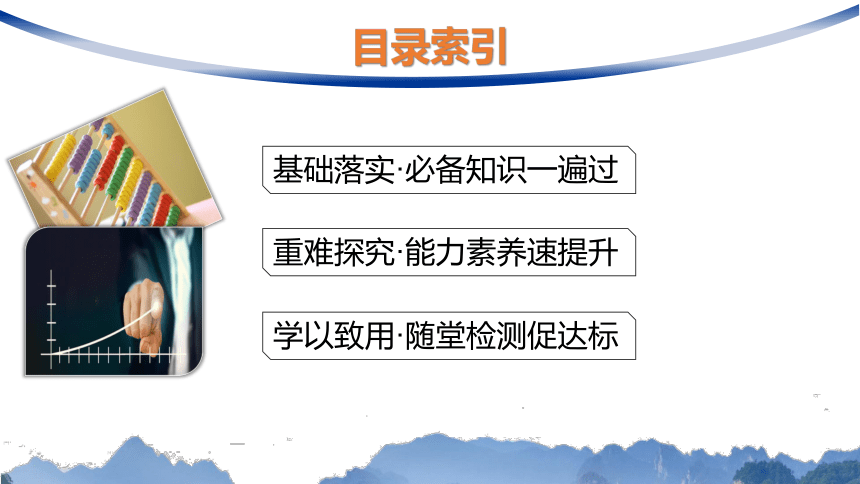 目录索引

基础落实·必备知识一遍过

重难探究·能力素养速提升

学以致用·随堂检测促达标